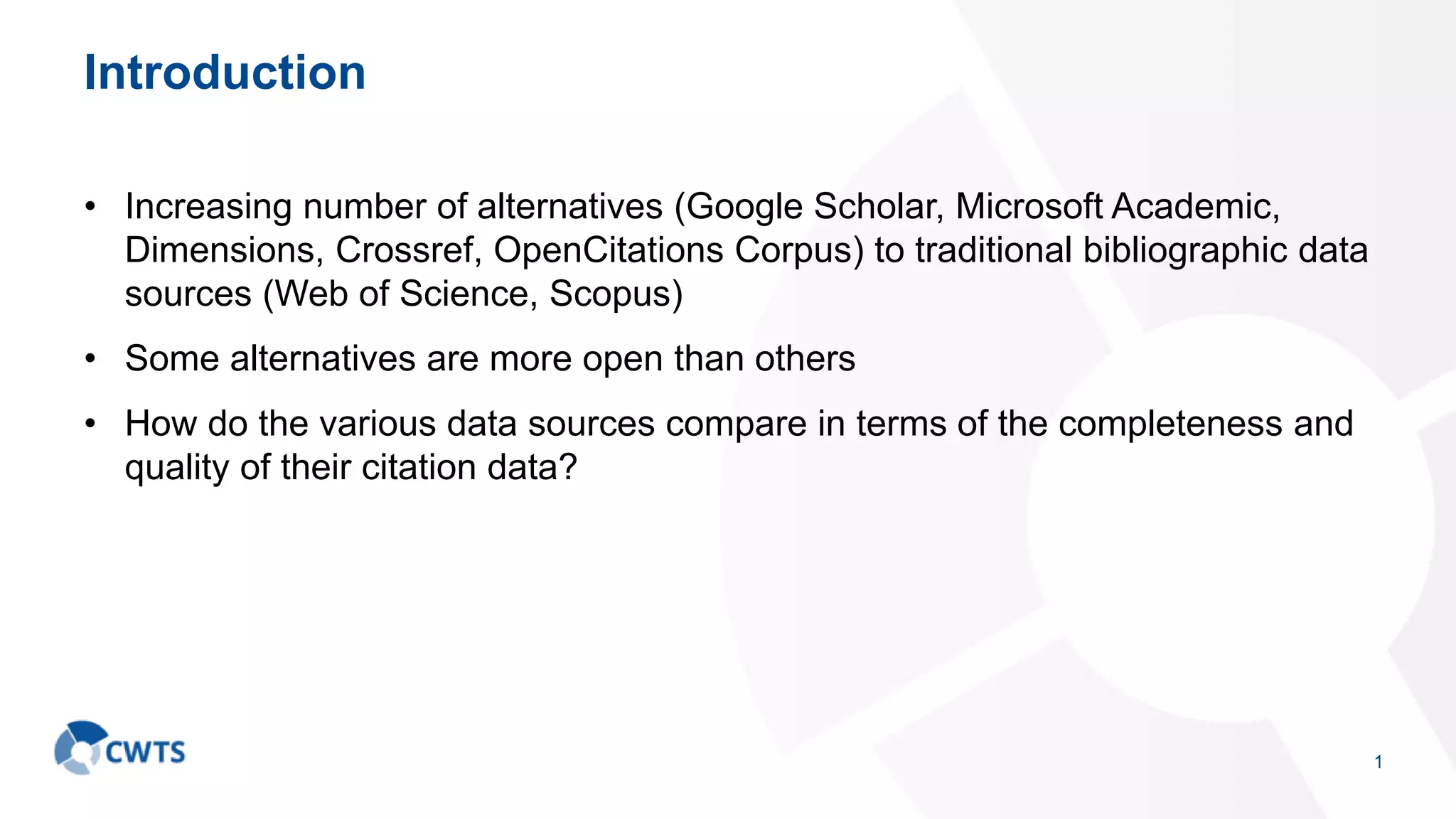 Introduction

• Increasing number of alternatives (Google Scholar, Microsoft Academic, Dimensions, Crossref, OpenCitations Corpus) to traditional bibliographic data sources (Web of Science, Scopus)

• Some alternatives are more open than others

• How do the various data sources compare in terms of the completeness and quality of their citation data?

CWTS

1